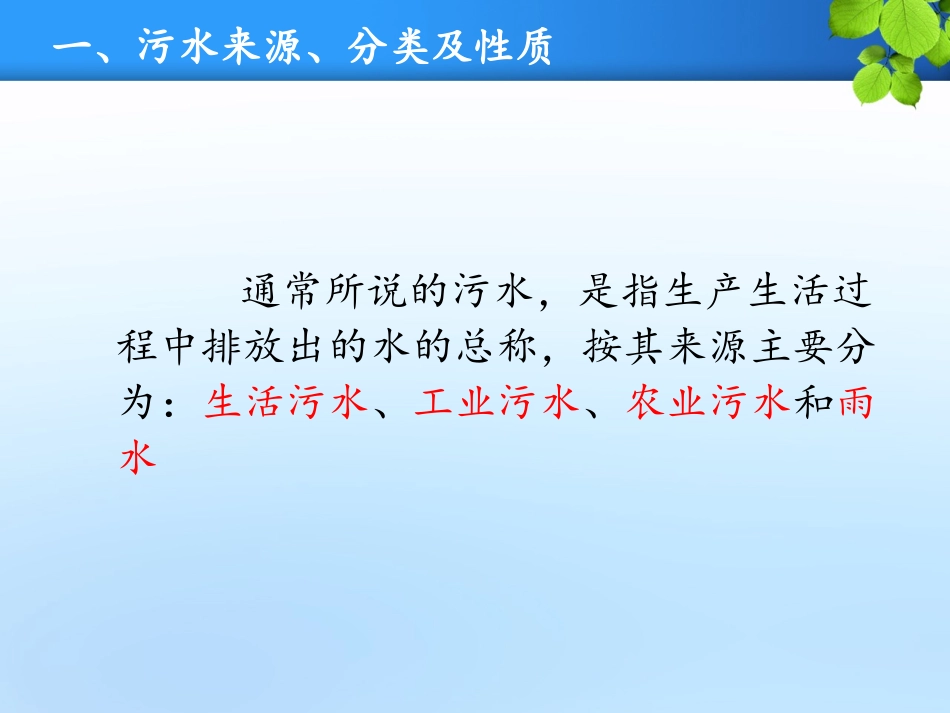 一、污水来源、分类及性质

通常所说的污水，是指生产生活过程中排放出的水的总称，按其来源主要分为：生活污水、工业污水、农业污水和雨水